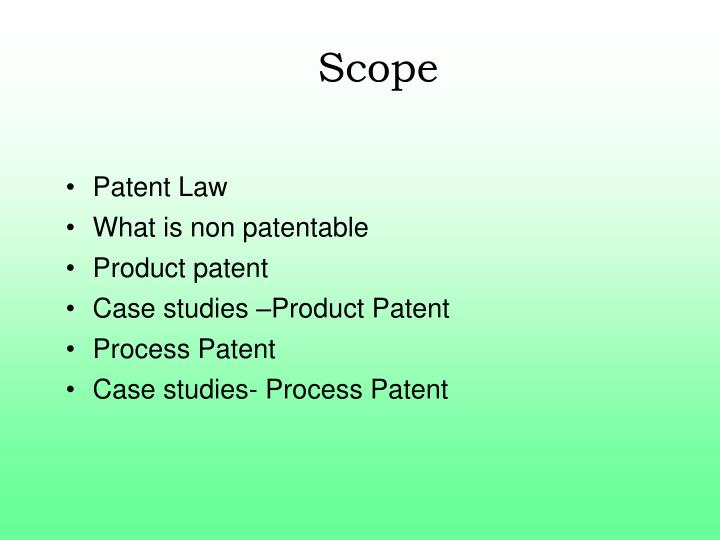 Scope

• Patent Law
• What is non patentable
• Product patent
• Case studies –Product Patent
• Process Patent
• Case studies- Process Patent